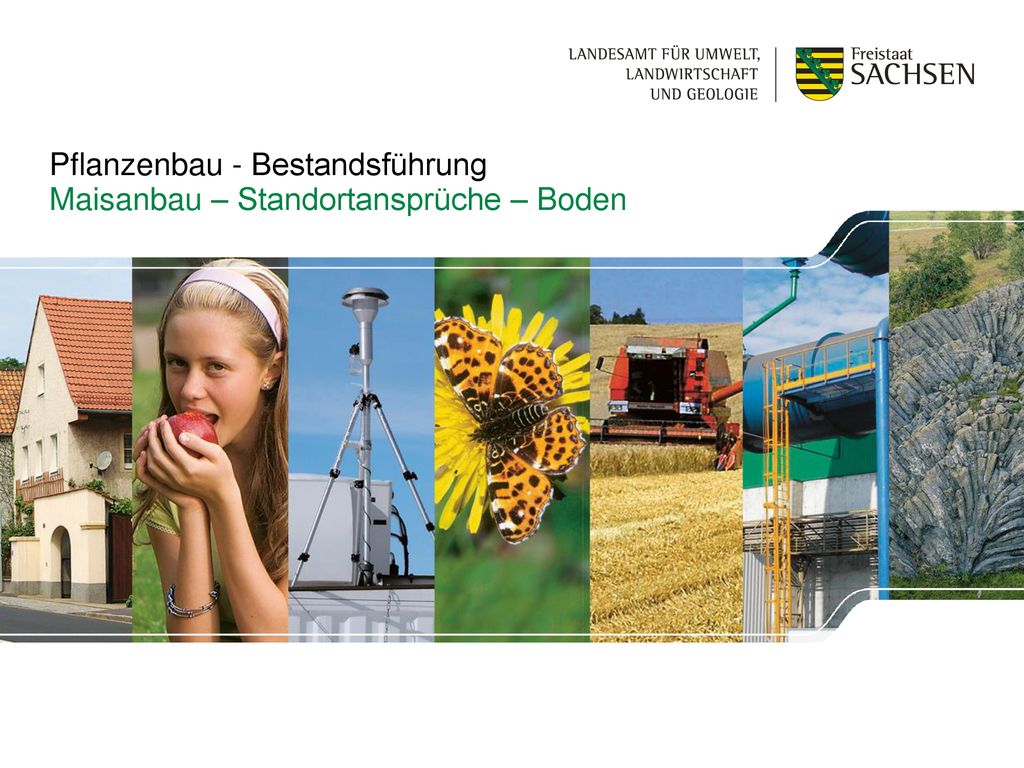 LANDESAMT FÜR UMWELT, LANDWIRTSCHAFT UND GEOLOGIE

Freistaat SACHSEN

Pflanzenbau - Bestandsführung
Maisanbau – Standortansprüche – Boden